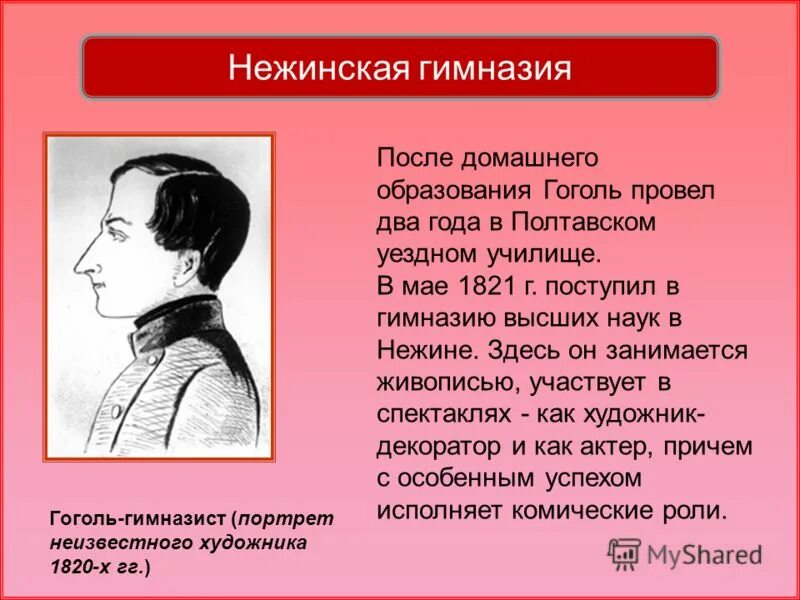 Нежинская гимназия

После домашнего образования Гоголь провел два года в Полтавском уездном училище.
В мае 1821 г. поступил в гимназию высших наук в Нежине. Здесь он занимается живописью, участвует в спектаклях - как художник-декоратор и как актер, причем с особенным успехом исполняет комические роли.

Гоголь-гимназист (портрет неизвестного художника 1820-х гг.)

MyShared